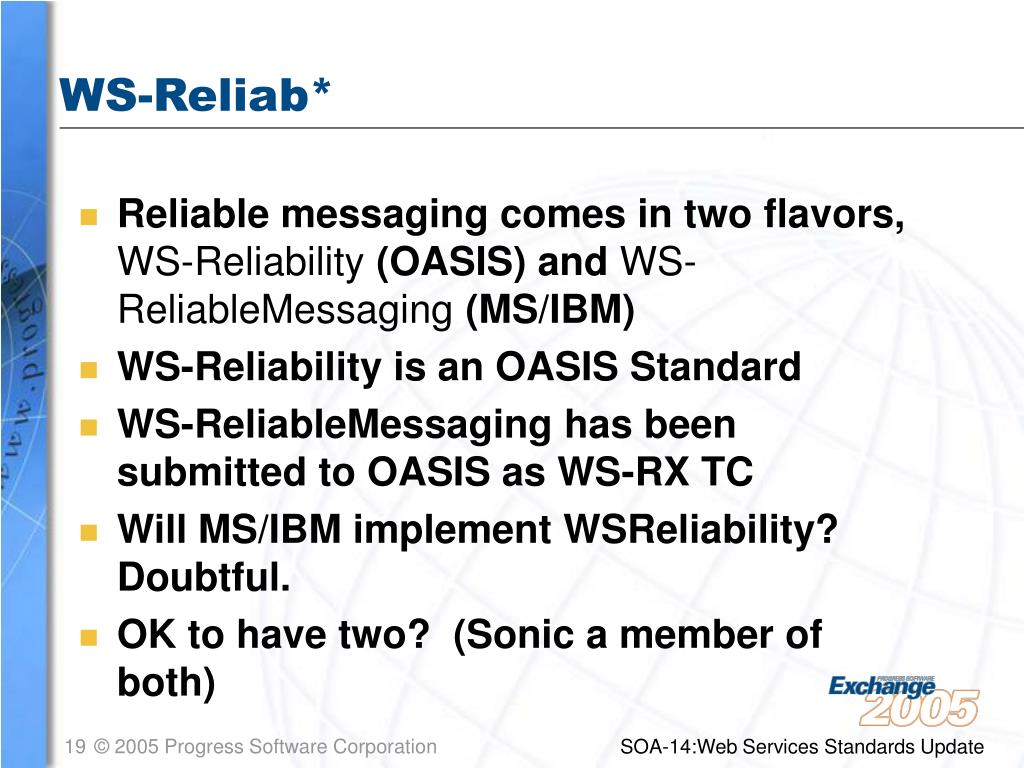 WS-Reliab*

Reliable messaging comes in two flavors, WS-Reliability (OASIS) and WS-ReliableMessaging (MS/IBM)

WS-Reliability is an OASIS Standard

WS-ReliableMessaging has been submitted to OASIS as WS-RX TC

Will MS/IBM implement WSReliability? Doubtful.

OK to have two? (Sonic a member of both)

PROGRESS SOFTWARE Exchange 2005

19 © 2005 Progress Software Corporation

SOA-14:Web Services Standards Update